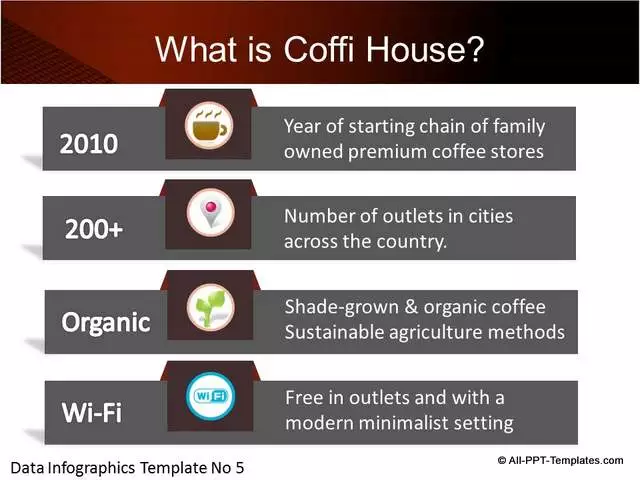 What is Coffi House?

2010

Year of starting chain of family owned premium coffee stores

200+

Number of outlets in cities across the country.

Organic

Shade-grown & organic coffee
Sustainable agriculture methods

Wi-Fi

WiFi

Free in outlets and with a modern minimalist setting

Data Infographics Template No 5

© All-PPT-Templates.com